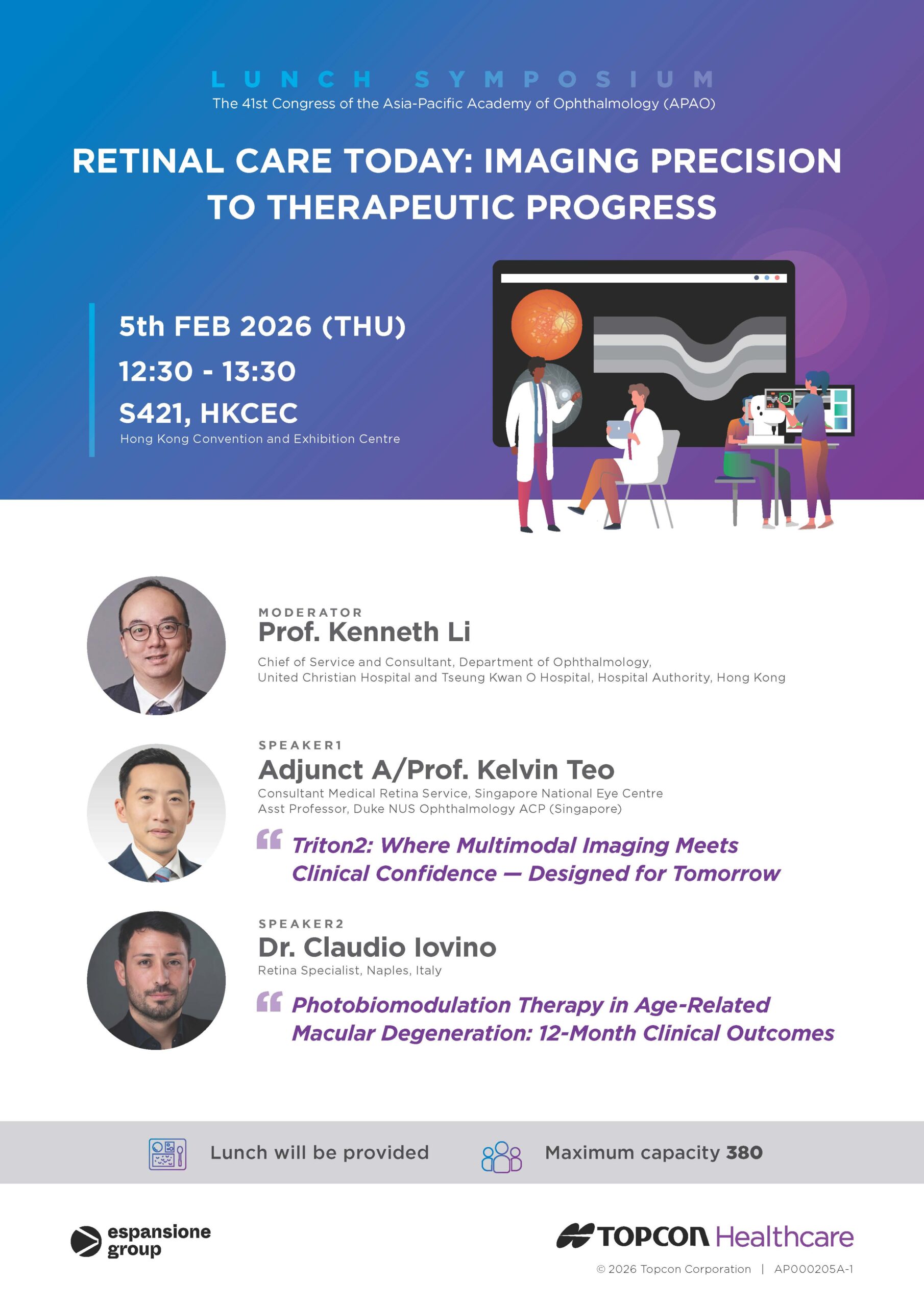 LUNCH SYMPOSIUM
The 41st Congress of the Asia-Pacific Academy of Ophthalmology (APAO)

RETINAL CARE TODAY: IMAGING PRECISION TO THERAPEUTIC PROGRESS

5th FEB 2026 (THU)
12:30 - 13:30
S421, HKCEC
Hong Kong Convention and Exhibition Centre

MODERATOR
Prof. Kenneth Li
Chief of Service and Consultant, Department of Ophthalmology, United Christian Hospital and Tseung Kwan O Hospital, Hospital Authority, Hong Kong

SPEAKER1
Adjunct A/Prof. Kelvin Teo
Consultant Medical Retina Service, Singapore National Eye Centre
Asst Professor, Duke NUS Ophthalmology ACP (Singapore)

Triton2: Where Multimodal Imaging Meets Clinical Confidence — Designed for Tomorrow

SPEAKER2
Dr. Claudio Iovino
Retina Specialist, Naples, Italy

Photobiomodulation Therapy in Age-Related Macular Degeneration: 12-Month Clinical Outcomes

Lunch will be provided
Maximum capacity 380

espansione group

TOPCON Healthcare
© 2026 Topcon Corporation | AP000205A-1